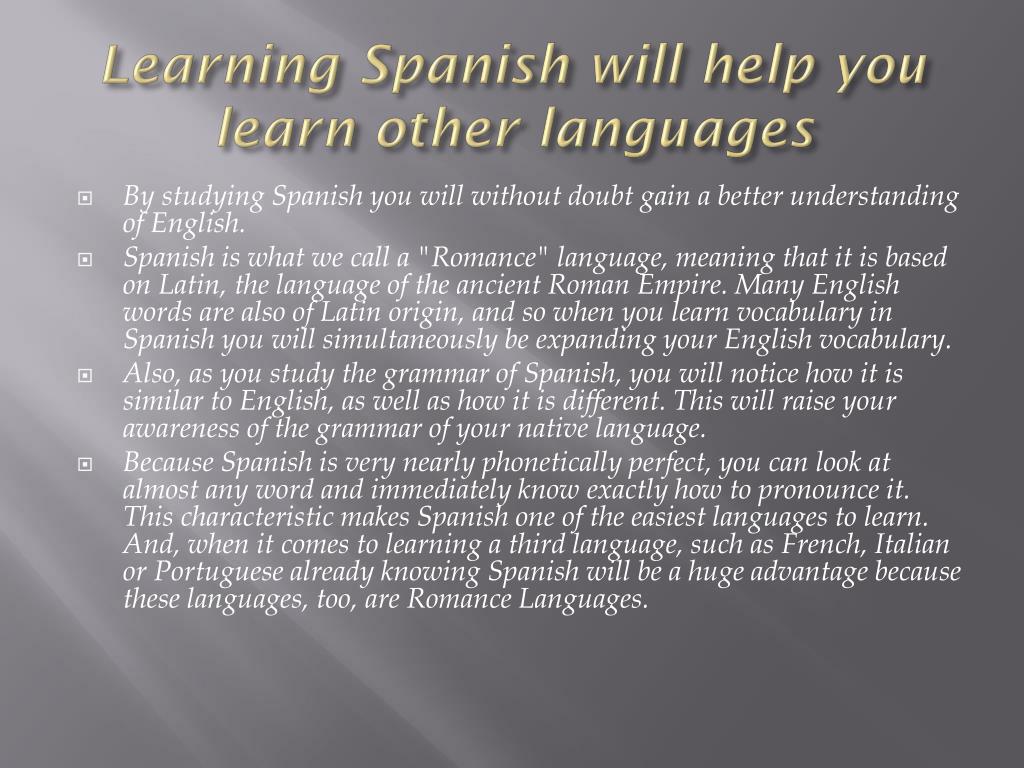 Learning Spanish will help you learn other languages

By studying Spanish you will without doubt gain a better understanding of English.

Spanish is what we call a "Romance" language, meaning that it is based on Latin, the language of the ancient Roman Empire. Many English words are also of Latin origin, and so when you learn vocabulary in Spanish you will simultaneously be expanding your English vocabulary.

Also, as you study the grammar of Spanish, you will notice how it is similar to English, as well as how it is different. This will raise your awareness of the grammar of your native language.

Because Spanish is very nearly phonetically perfect, you can look at almost any word and immediately know exactly how to pronounce it. This characteristic makes Spanish one of the easiest languages to learn. And, when it comes to learning a third language, such as French, Italian or Portuguese already knowing Spanish will be a huge advantage because these languages, too, are Romance Languages.